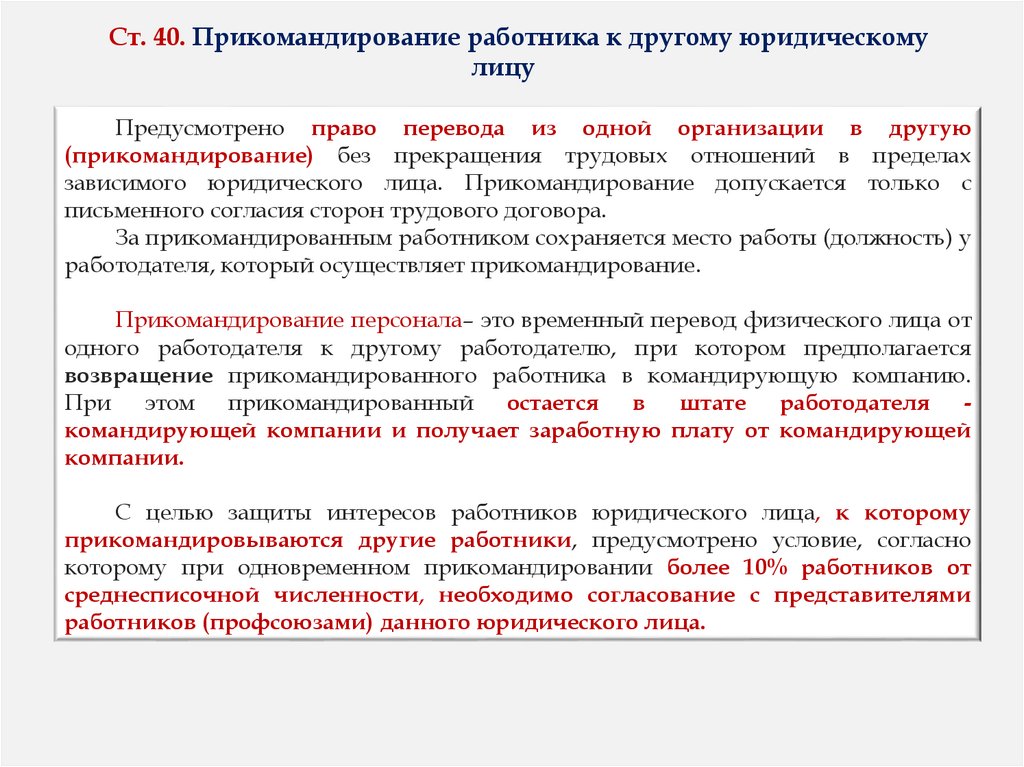 Ст. 40. Прикомандирование работника к другому юридическому лицу

Предусмотрено право перевода из одной организации в другую (прикомандирование) без прекращения трудовых отношений в пределах зависимого юридического лица. Прикомандирование допускается только с письменного согласия сторон трудового договора.

За прикомандированным работником сохраняется место работы (должность) у работодателя, который осуществляет прикомандирование.

Прикомандирование персонала– это временный перевод физического лица от одного работодателя к другому работодателю, при котором предполагается возвращение прикомандированного работника в командирующую компанию. При этом прикомандированный остается в штате работодателя - командирующей компании и получает заработную плату от командирующей компании.

С целью защиты интересов работников юридического лица, к которому прикомандировываются другие работники, предусмотрено условие, согласно которому при одновременном прикомандировании более 10% работников от среднесписочной численности, необходимо согласование с представителями работников (профсоюзами) данного юридического лица.